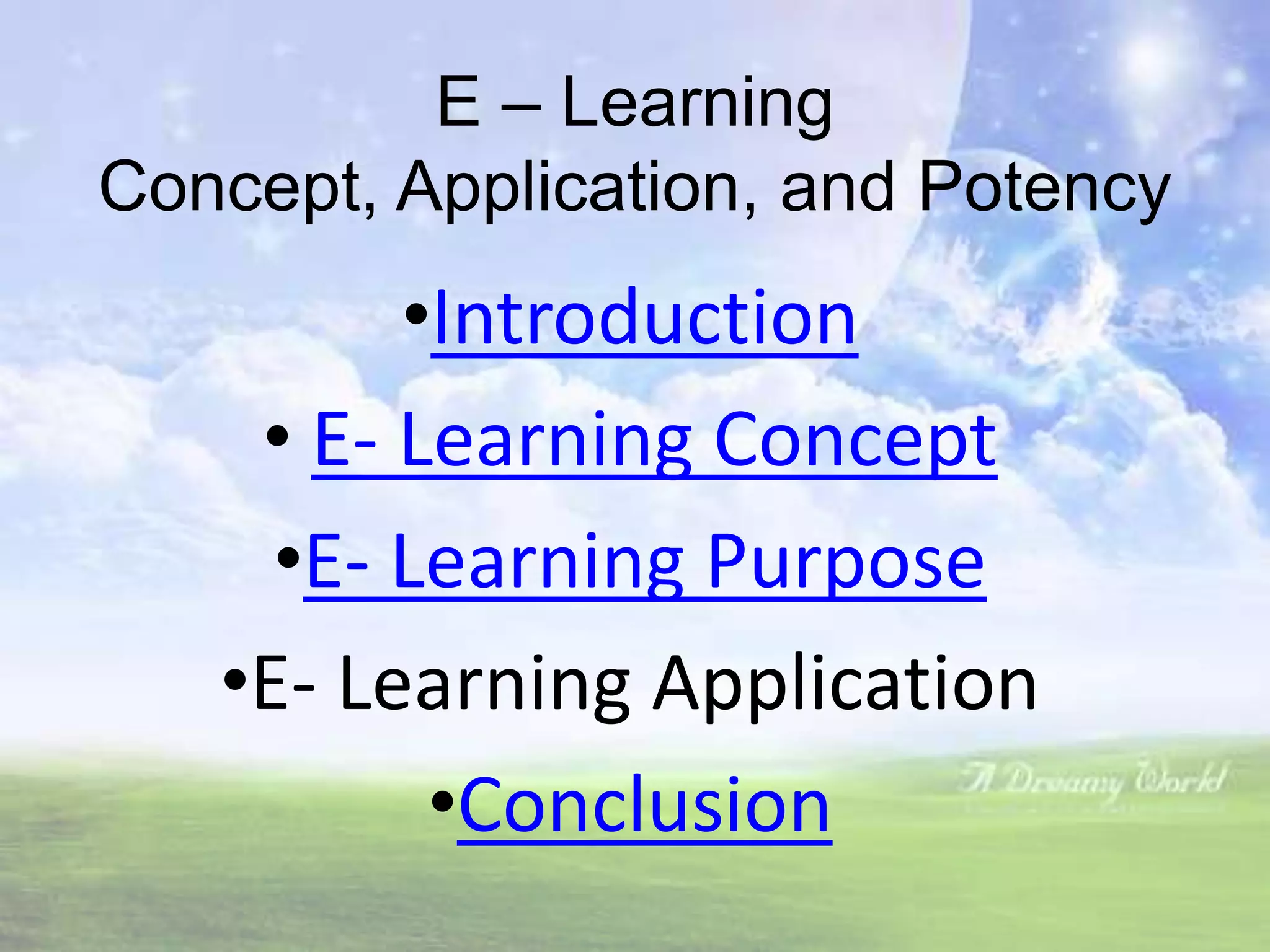 E – Learning
Concept, Application, and Potency

•Introduction

• E- Learning Concept

•E- Learning Purpose

•E- Learning Application

•Conclusion

A Dreamy World